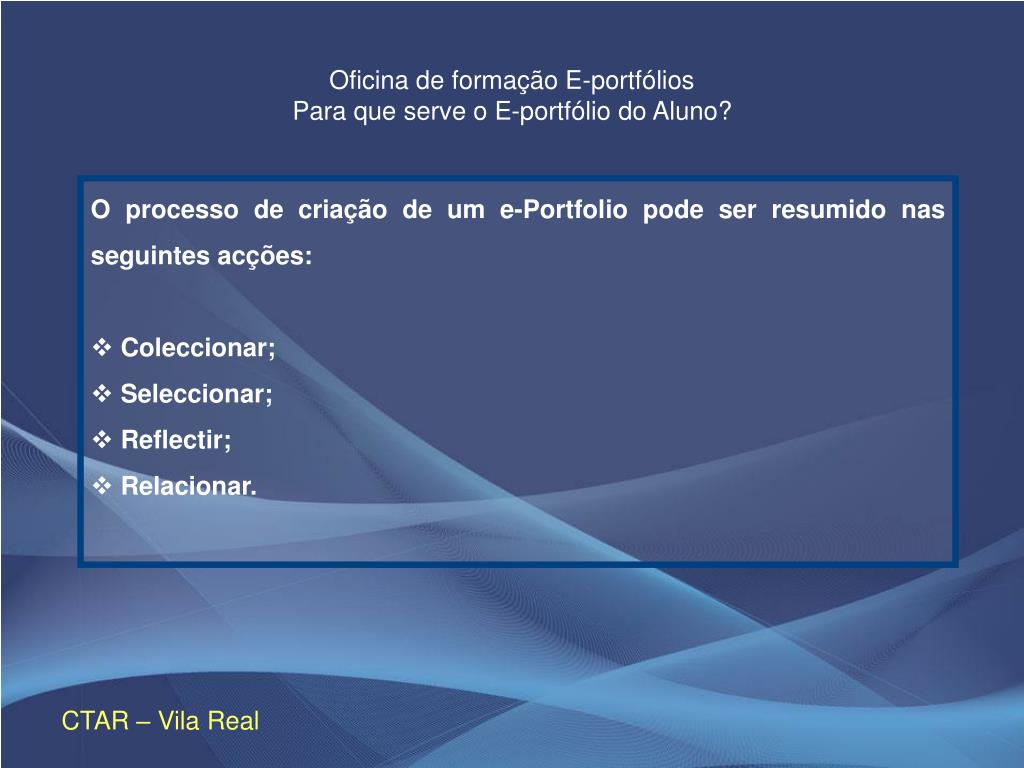 Oficina de formação E-portfólios
Para que serve o E-portfólio do Aluno?

O processo de criação de um e-Portfolio pode ser resumido nas seguintes acções:

❖ Coleccionar;
❖ Seleccionar;
❖ Reflectir;
❖ Relacionar.

CTAR – Vila Real